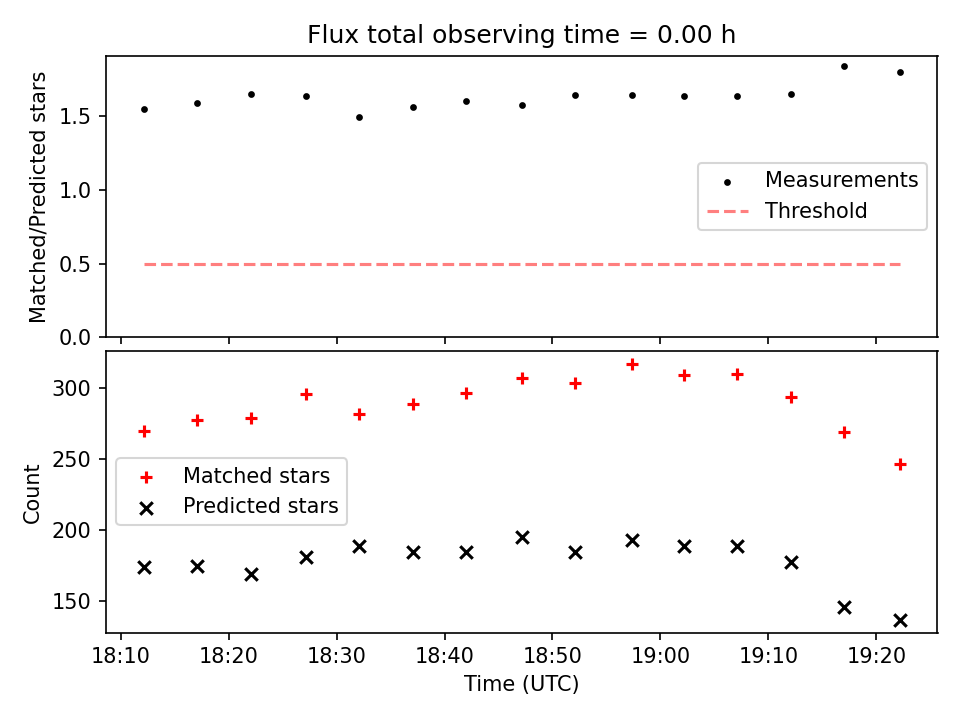 Flux total observing time = 0.00 h

Matched/Predicted stars

1.5
1.0
0.5
0.0

Measurements
Threshold

Count

300
250
200
150

Matched stars
Predicted stars

18:10 18:20 18:30 18:40 18:50 19:00 19:10 19:20

Time (UTC)